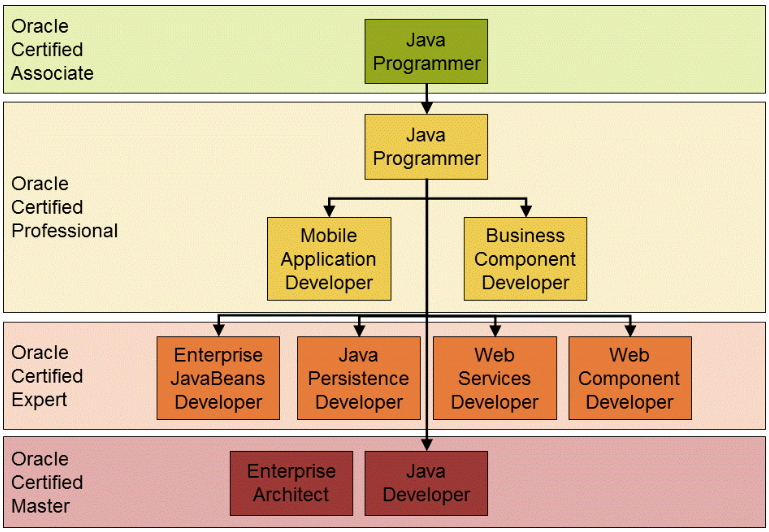 Oracle Certified Associate

Java Programmer

Oracle Certified Professional

Java Programmer

Mobile Application Developer

Business Component Developer

Oracle Certified Expert

Enterprise JavaBeans Developer

Java Persistence Developer

Web Services Developer

Web Component Developer

Oracle Certified Master

Enterprise Architect

Java Developer